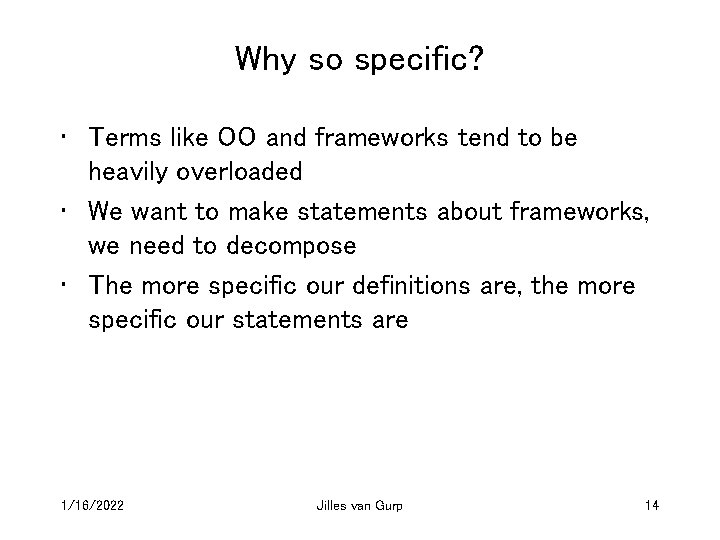 Why so specific?

• Terms like OO and frameworks tend to be heavily overloaded
• We want to make statements about frameworks, we need to decompose
• The more specific our definitions are, the more specific our statements are

1/16/2022 Jilles van Gurp 14